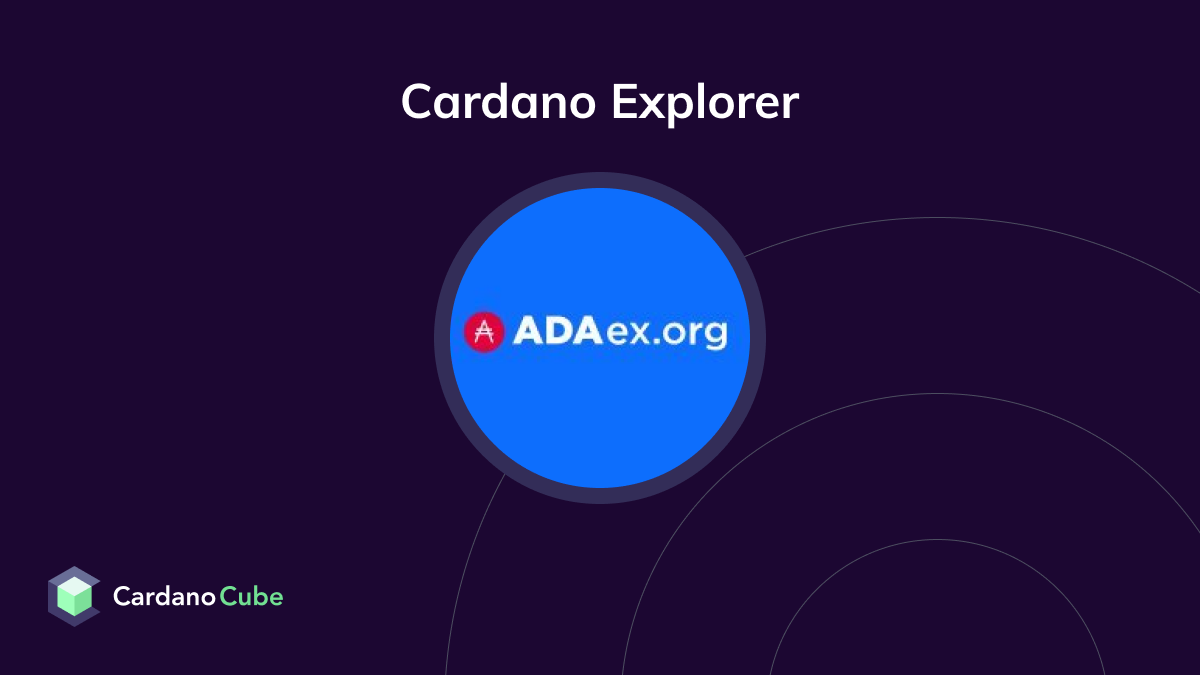 Cardano Explorer

ADAex.org

CardanoCube